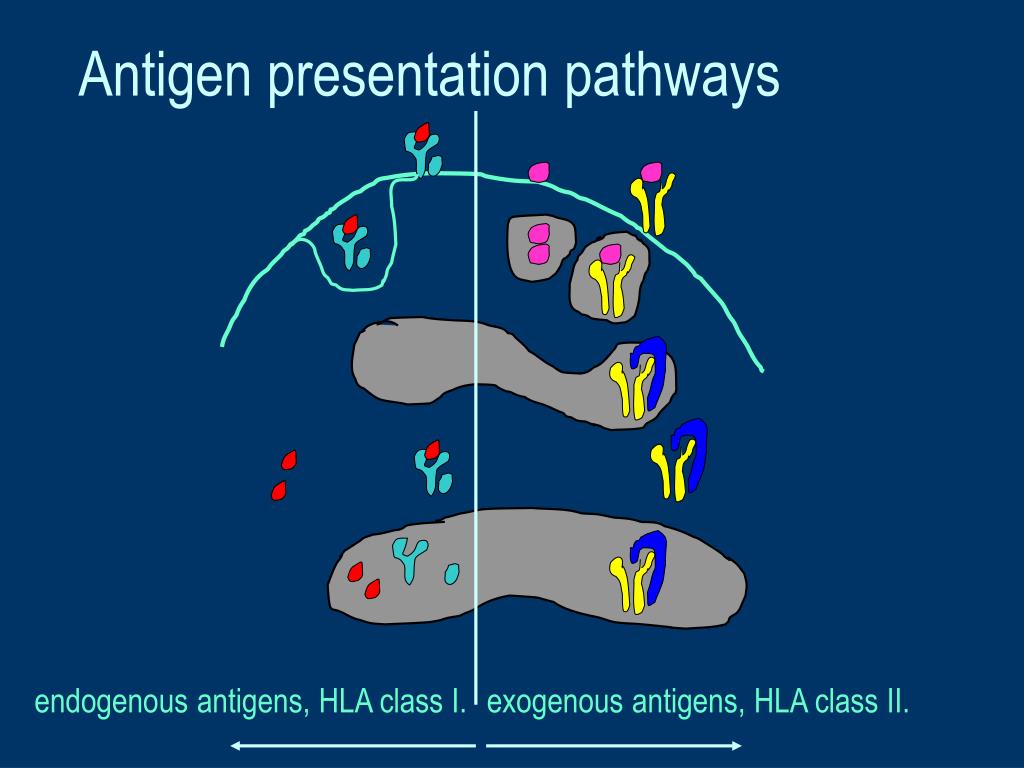 Antigen presentation pathways

endogenous antigens, HLA class I.

exogenous antigens, HLA class II.